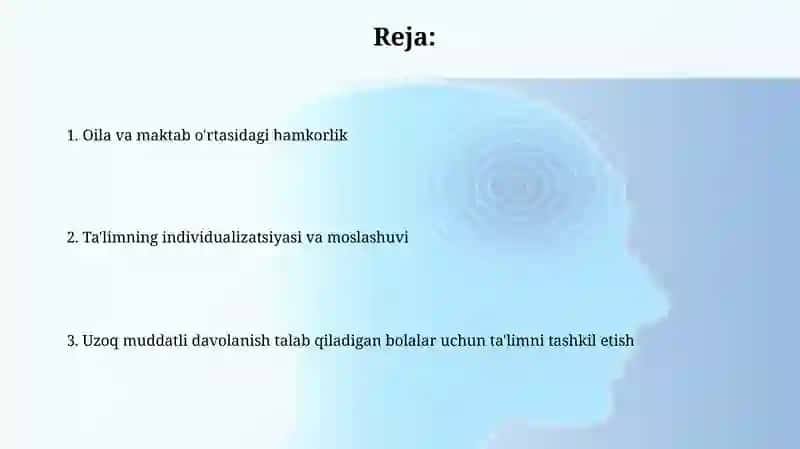 Reja:

1. Oila va maktab o'rtasidagi hamkorlik

2. Ta'limning individualizatsiyasi va moslashuvi

3. Uzoq muddatli davolanish talab qiladigan bolalar uchun ta'limni tashkil etish